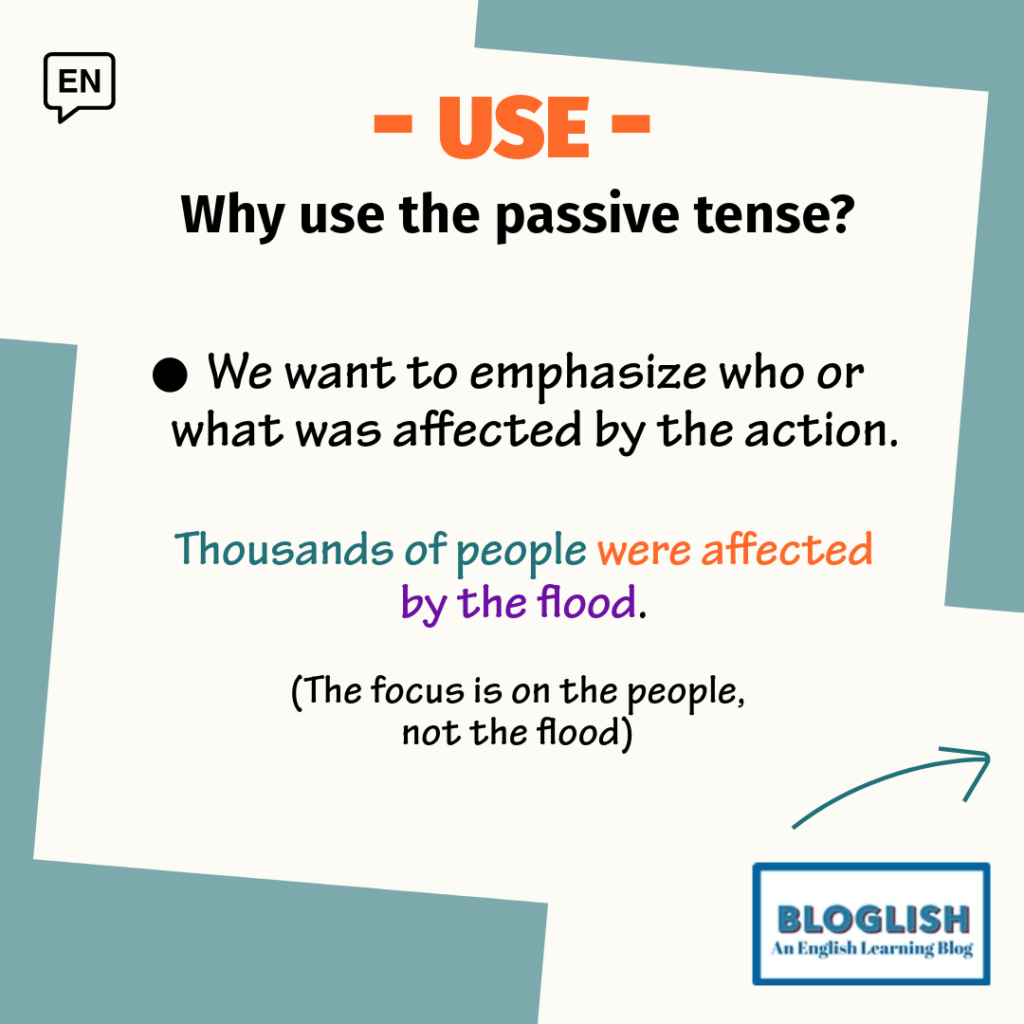 EN

- USE -

Why use the passive tense?

● We want to emphasize who or what was affected by the action.

Thousands of people were affected by the flood.

(The focus is on the people, not the flood)

BLOGLISH
An English Learning Blog